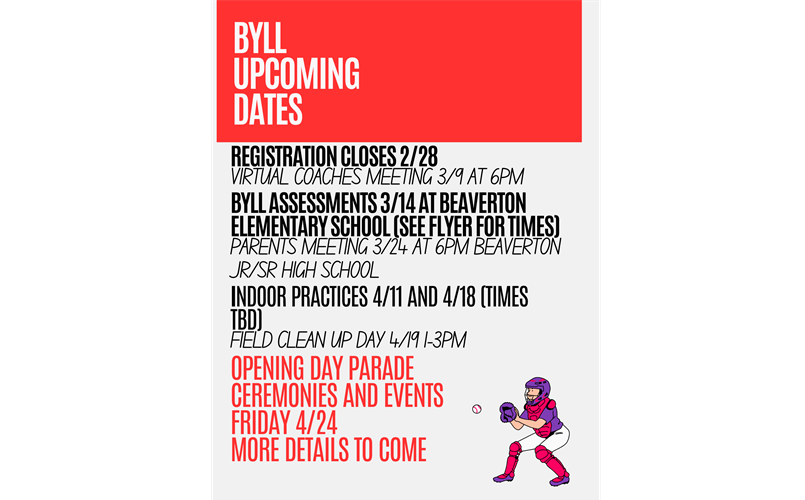 BYLL UPCOMING DATES

REGISTRATION CLOSES 2/28

VIRTUAL COACHES MEETING 3/9 AT 6PM

BYLL ASSESSMENTS 3/14 AT BEAVERTON ELEMENTARY SCHOOL (SEE FLYER FOR TIMES)

PARENTS MEETING 3/24 AT 6PM BEAVERTON JR/SR HIGH SCHOOL

INDOOR PRACTICES 4/11 AND 4/18 (TIMES TBD)

FIELD CLEAN UP DAY 4/19 1-3PM

OPENING DAY PARADE CEREMONIES AND EVENTS FRIDAY 4/24 MORE DETAILS TO COME